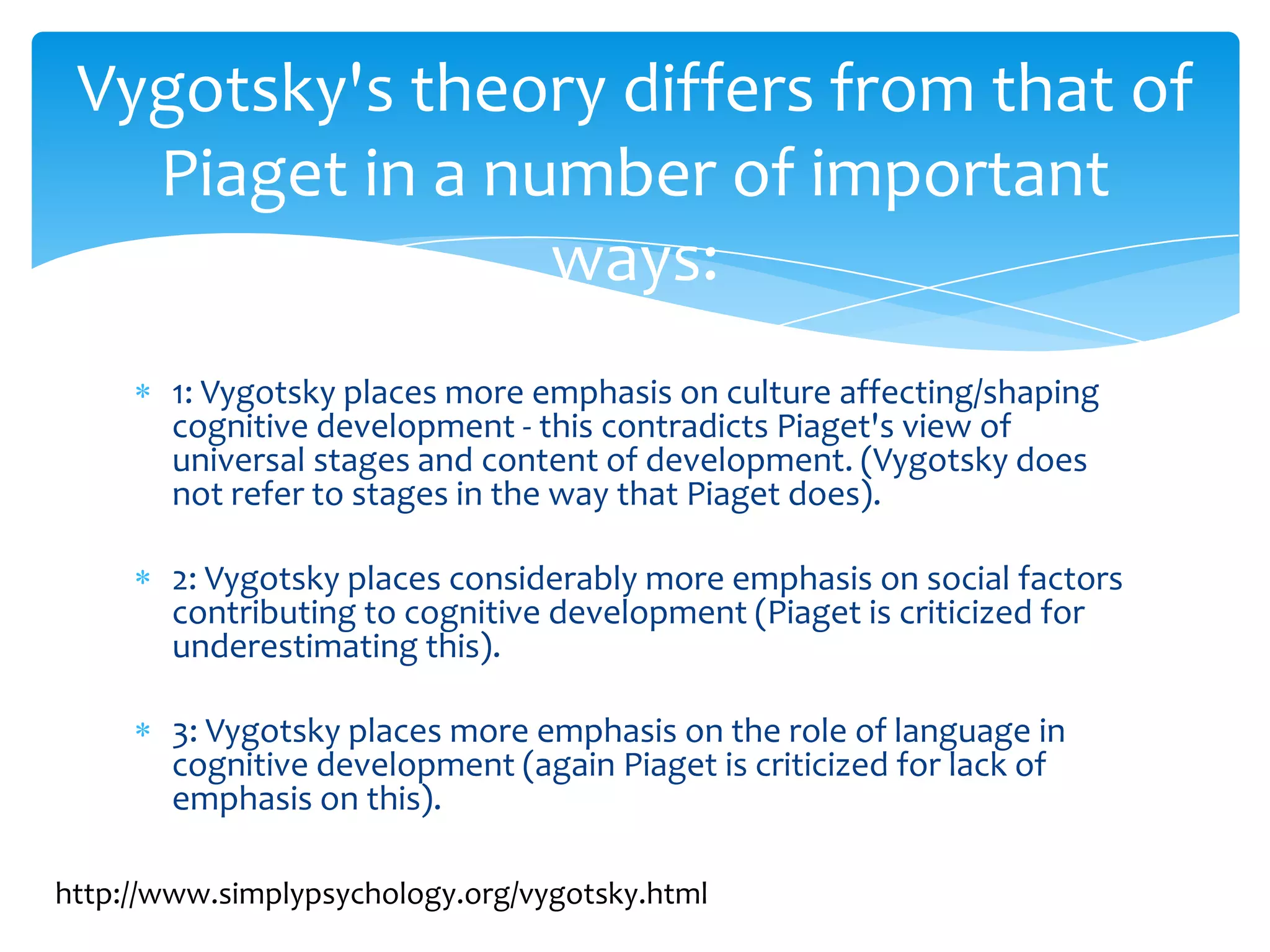 Vygotsky's theory differs from that of Piaget in a number of important ways:

* 1: Vygotsky places more emphasis on culture affecting/shaping cognitive development - this contradicts Piaget's view of universal stages and content of development. (Vygotsky does not refer to stages in the way that Piaget does).

* 2: Vygotsky places considerably more emphasis on social factors contributing to cognitive development (Piaget is criticized for underestimating this).

* 3: Vygotsky places more emphasis on the role of language in cognitive development (again Piaget is criticized for lack of emphasis on this).

http://www.simplypsychology.org/vygotsky.html